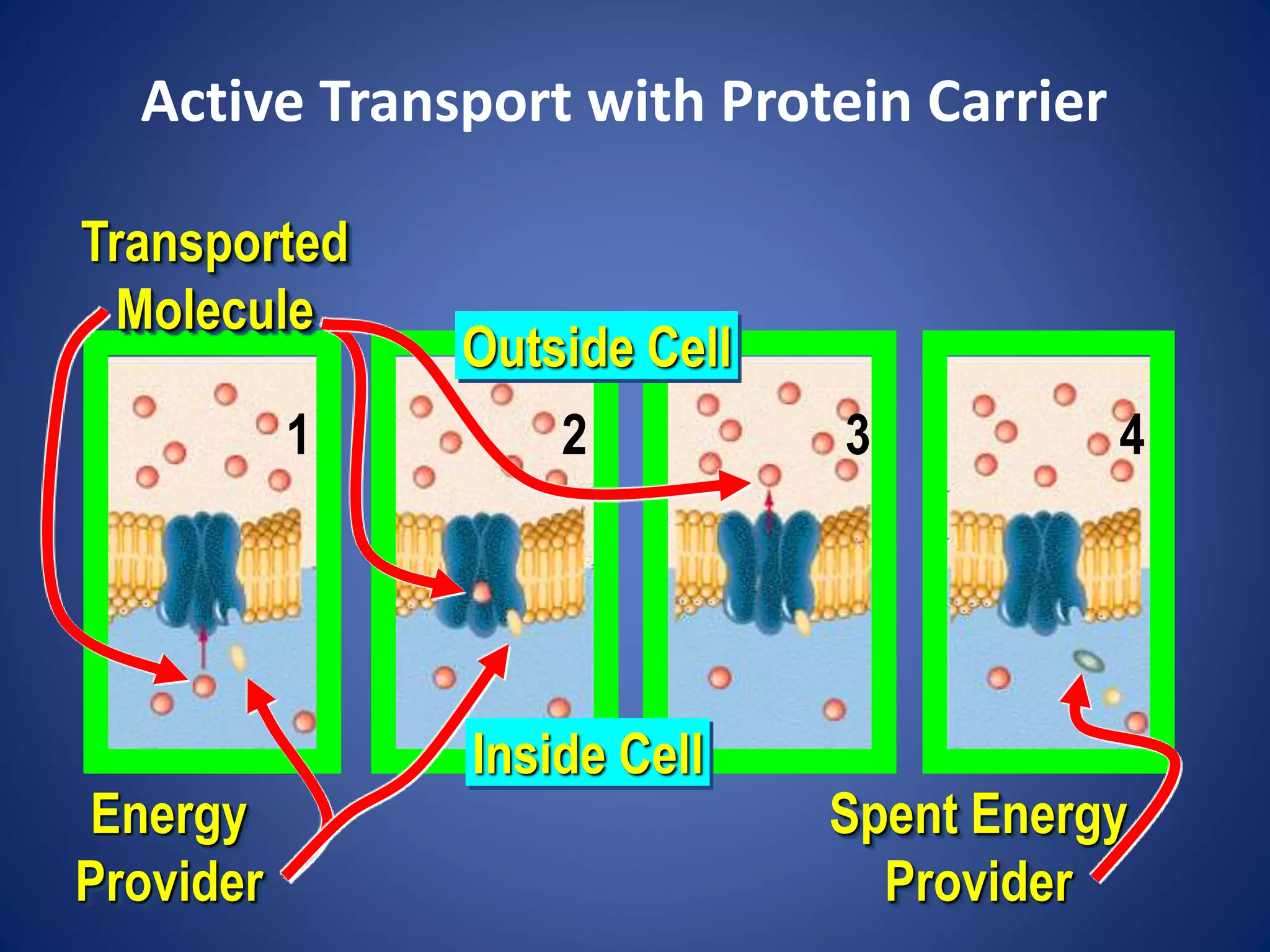 Active Transport with Protein Carrier

Transported Molecule

Outside Cell

1

2

3

4

Inside Cell

Energy Provider

Spent Energy Provider